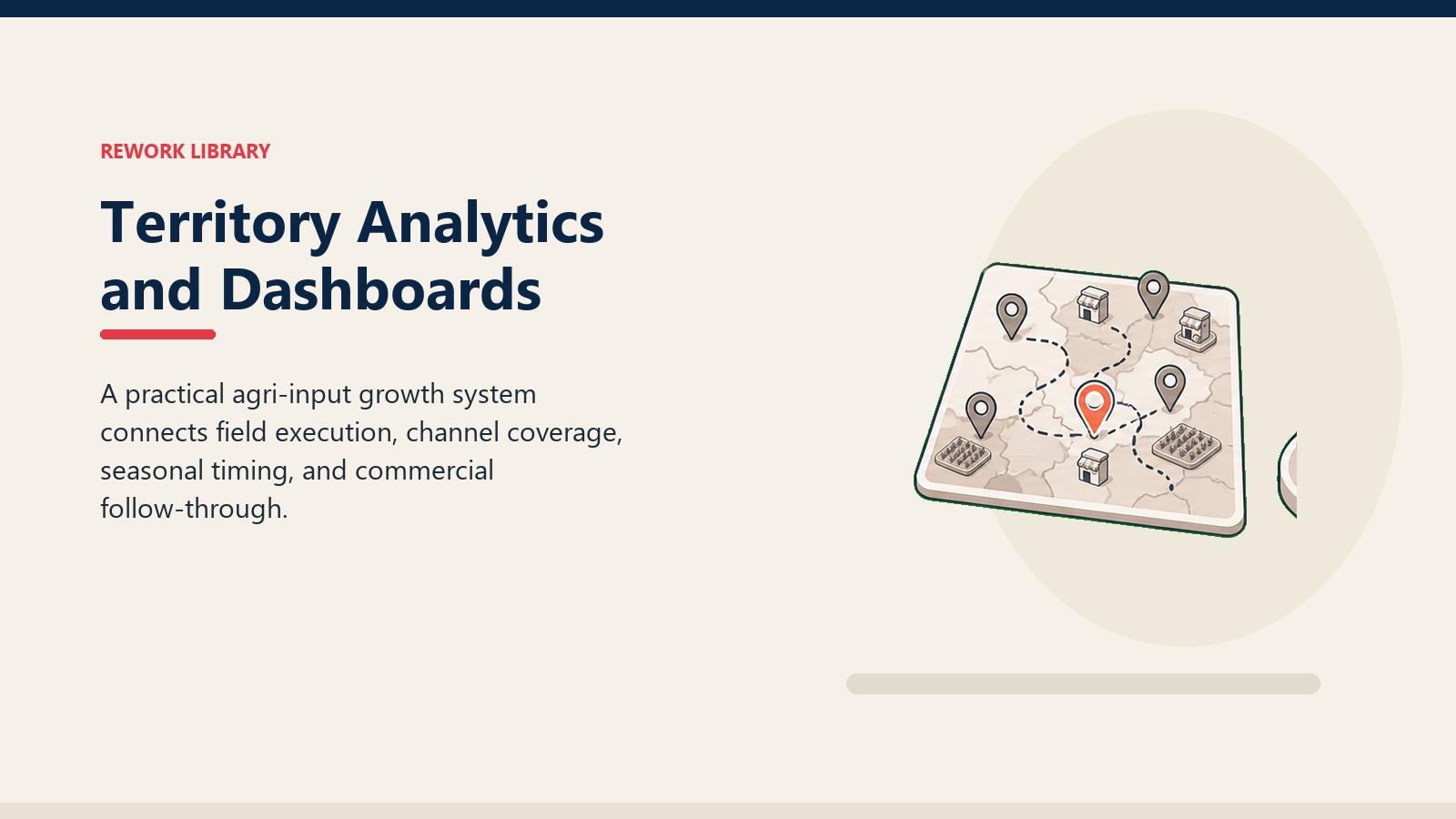 REWORK LIBRARY

Territory Analytics and Dashboards

A practical agri-input growth system connects field execution, channel coverage, seasonal timing, and commercial follow-through.